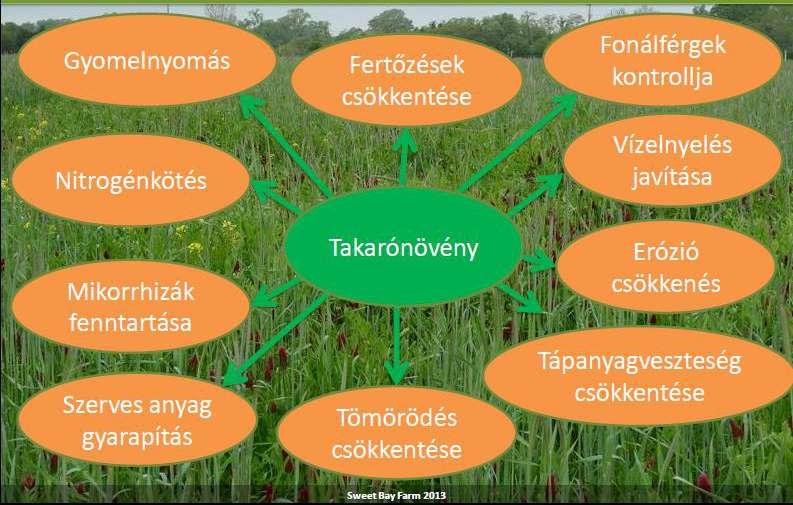 Gyomelnyomás

Fertőzések csökkentése

Fonálférgek kontrollja

Nitrogénkötés

Vízelnyelés javítása

Takarónövény

Erózió csökkenés

Mikorrhizák fenntartása

Tápanyagveszteség csökkentése

Szerves anyag gyarapítás

Tömörödés csökkentése

Sweet Bay Farm 2013